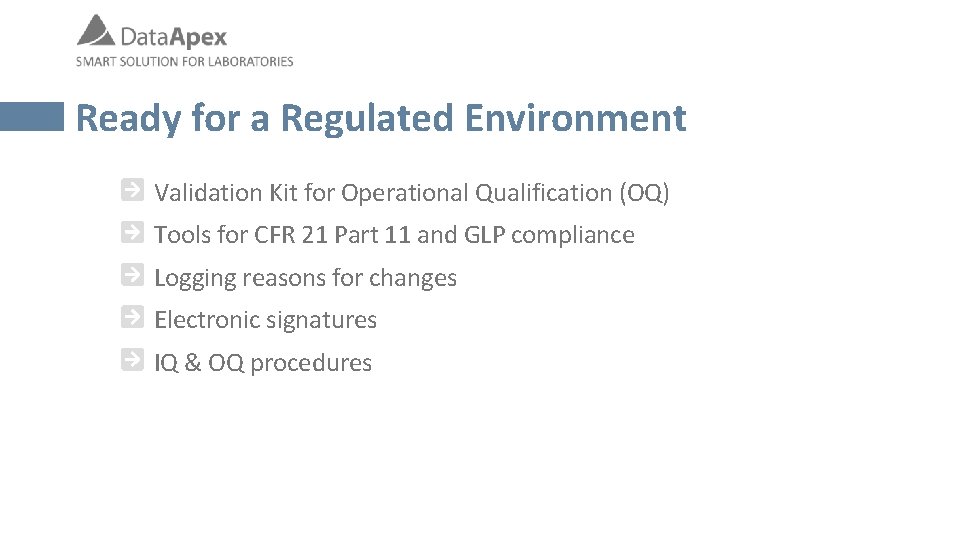 DataApex
SMART SOLUTION FOR LABORATORIES

Ready for a Regulated Environment

Validation Kit for Operational Qualification (OQ)
Tools for CFR 21 Part 11 and GLP compliance
Logging reasons for changes
Electronic signatures
IQ & OQ procedures